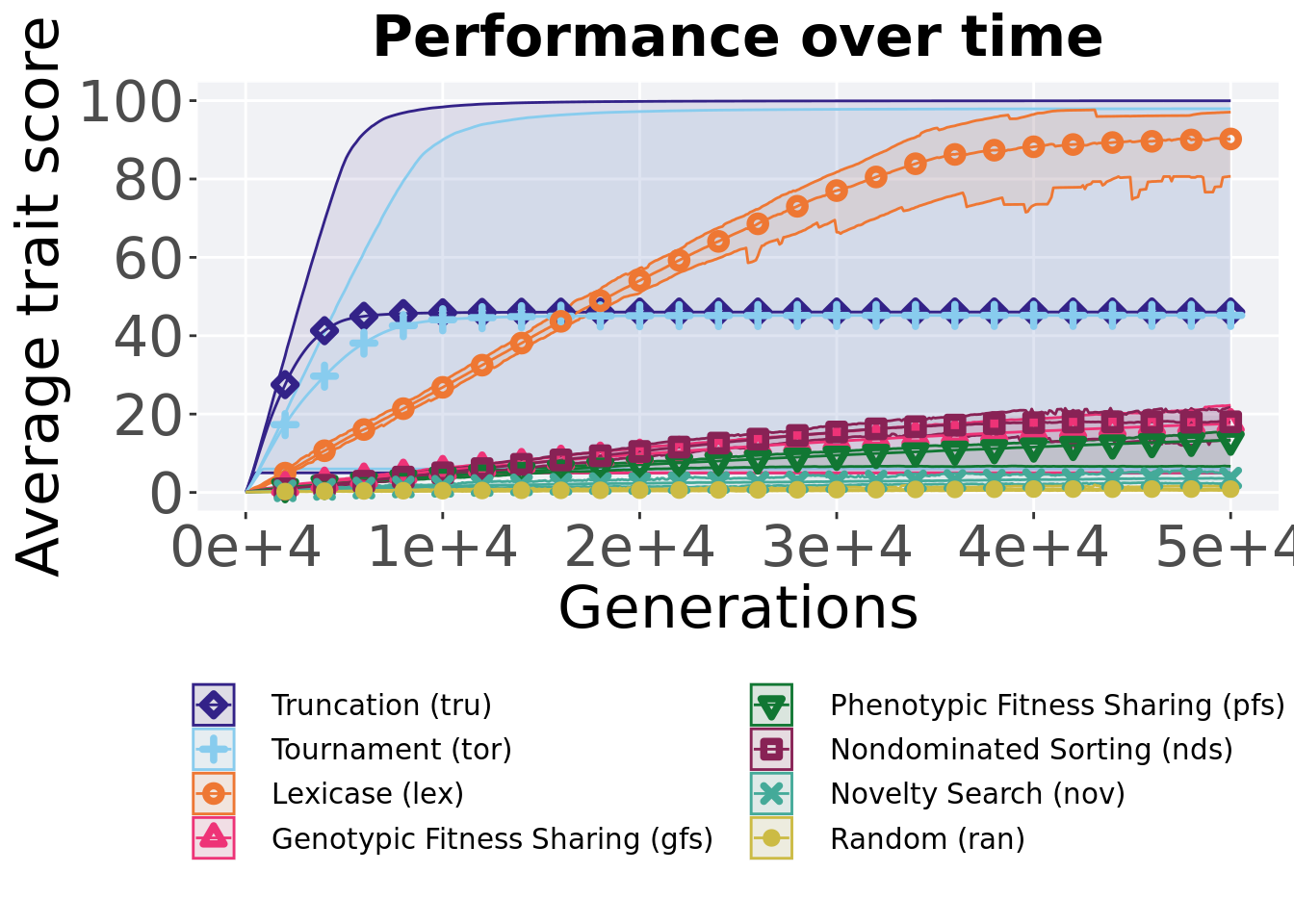 Performance over time

Average trait score

100
80
60
40
20
0

0e+4 1e+4 2e+4 3e+4 4e+4 5e+4

Generations

Truncation (tru)
Tournament (tor)
Lexicase (lex)
Genotypic Fitness Sharing (gfs)
Phenotypic Fitness Sharing (pfs)
Nondominated Sorting (nds)
Novelty Search (nov)
Random (ran)